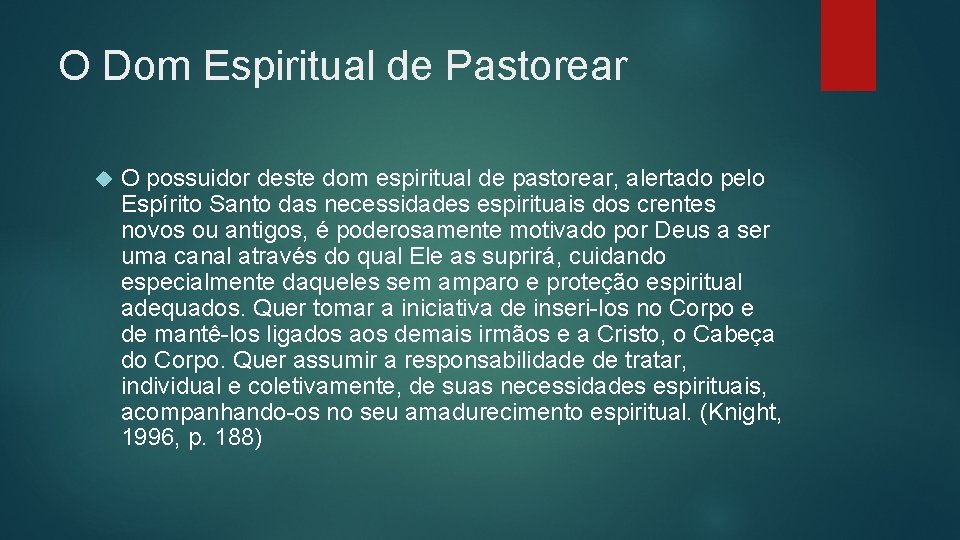 O Dom Espiritual de Pastorear

O possuidor deste dom espiritual de pastorear, alertado pelo Espírito Santo das necessidades espirituais dos crentes novos ou antigos, é poderosamente motivado por Deus a ser uma canal através do qual Ele as suprirá, cuidando especialmente daqueles sem amparo e proteção espiritual adequados. Quer tomar a iniciativa de inseri-los no Corpo e de mantê-los ligados aos demais irmãos e a Cristo, o Cabeça do Corpo. Quer assumir a responsabilidade de tratar, individual e coletivamente, de suas necessidades espirituais, acompanhando-os no seu amadurecimento espiritual. (Knight, 1996, p. 188)